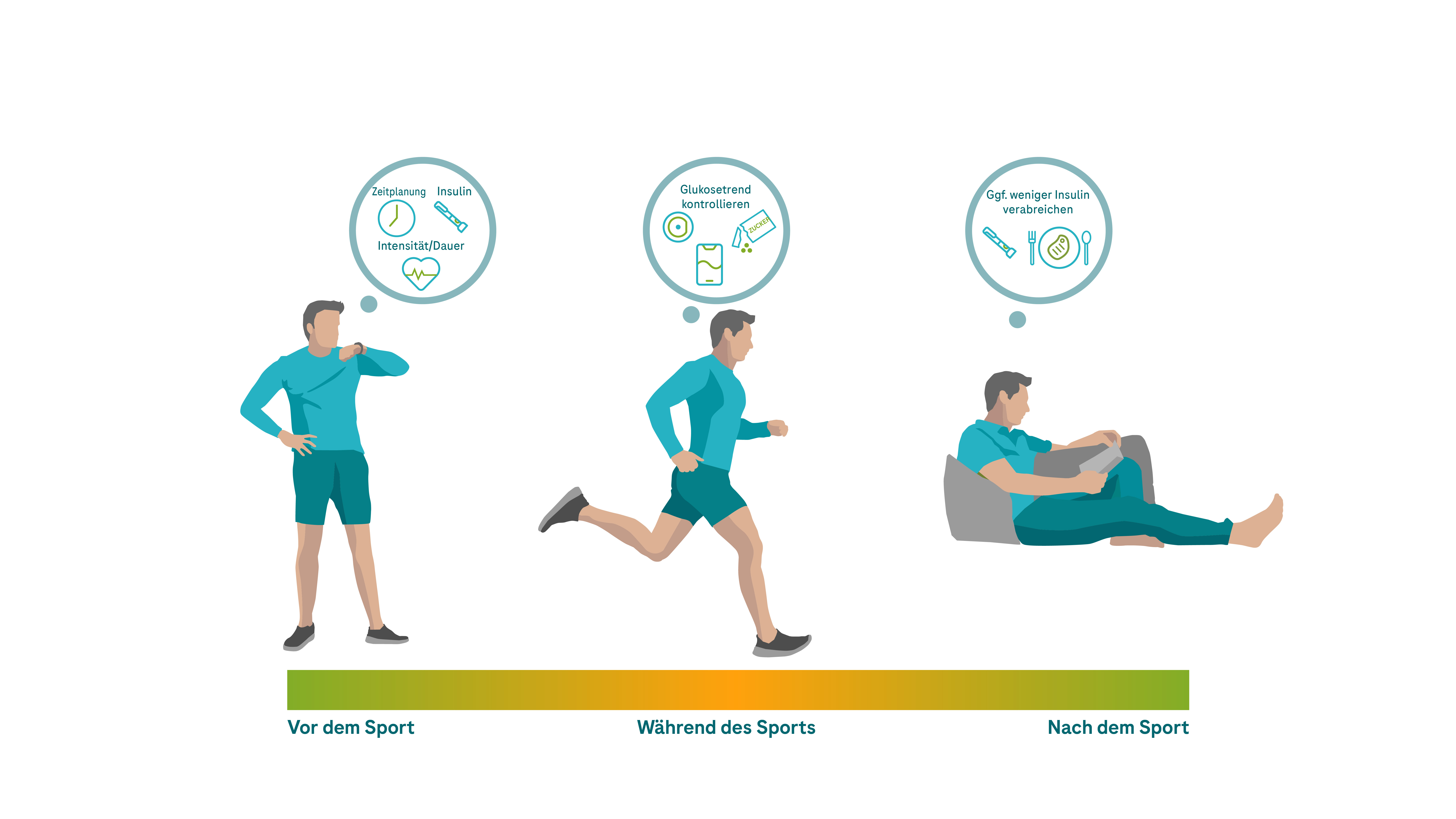 Zeitplanung Insulin

Intensität/Dauer

Glukosetrend kontrollieren

ZUCKER

Ggf. weniger Insulin verabreichen

Vor dem Sport

Während des Sports

Nach dem Sport